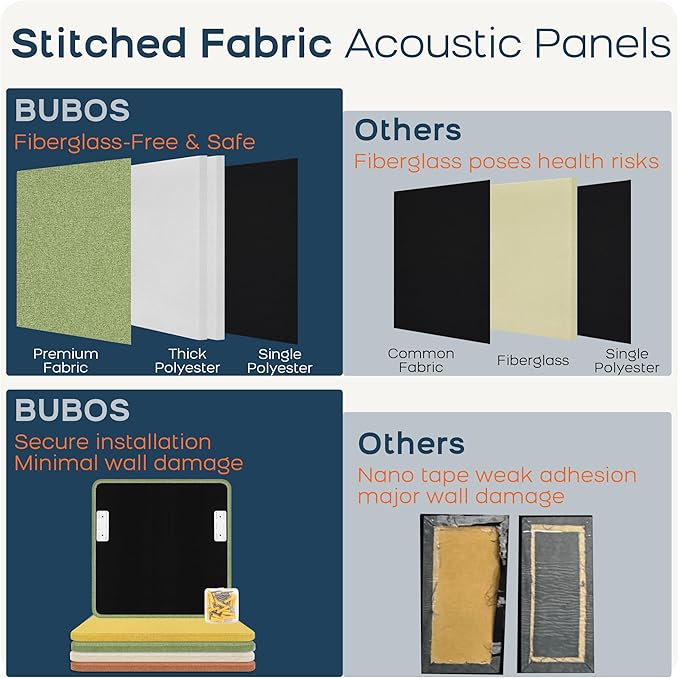 Stitched Fabric Acoustic Panels

BUBOS
Fiberglass-Free & Safe

Premium Fabric

Thick Polyester

Single Polyester

Others
Fiberglass poses health risks

Common Fabric

Fiberglass

Single Polyester

BUBOS
Secure installation
Minimal wall damage

Others
Nano tape weak adhesion
major wall damage